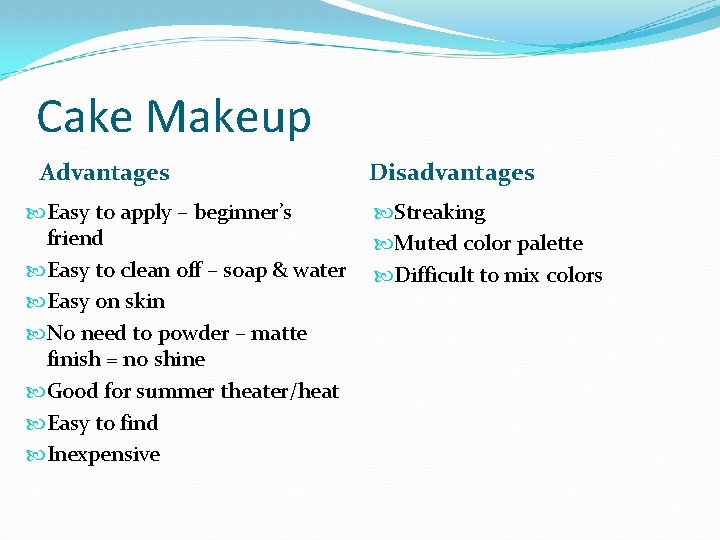 Cake Makeup

Advantages

Easy to apply – beginner's friend

Easy to clean off – soap & water

Easy on skin

No need to powder – matte finish = no shine

Good for summer theater/heat

Easy to find

Inexpensive

Disadvantages

Streaking

Muted color palette

Difficult to mix colors